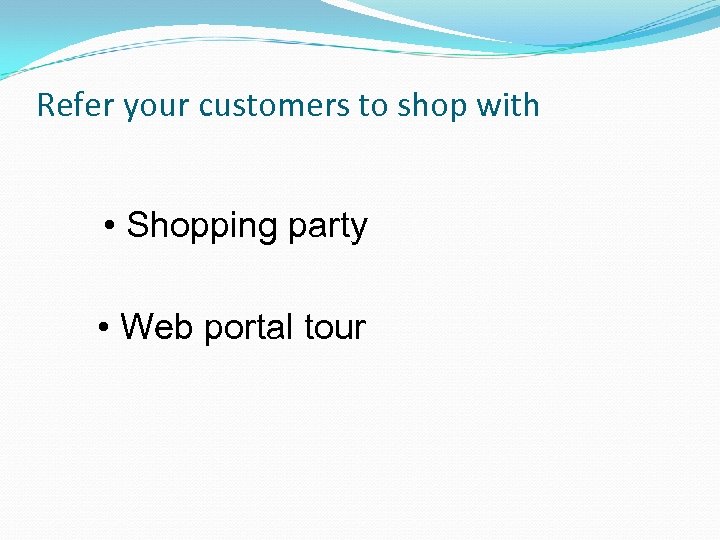 Refer your customers to shop with

• Shopping party

• Web portal tour